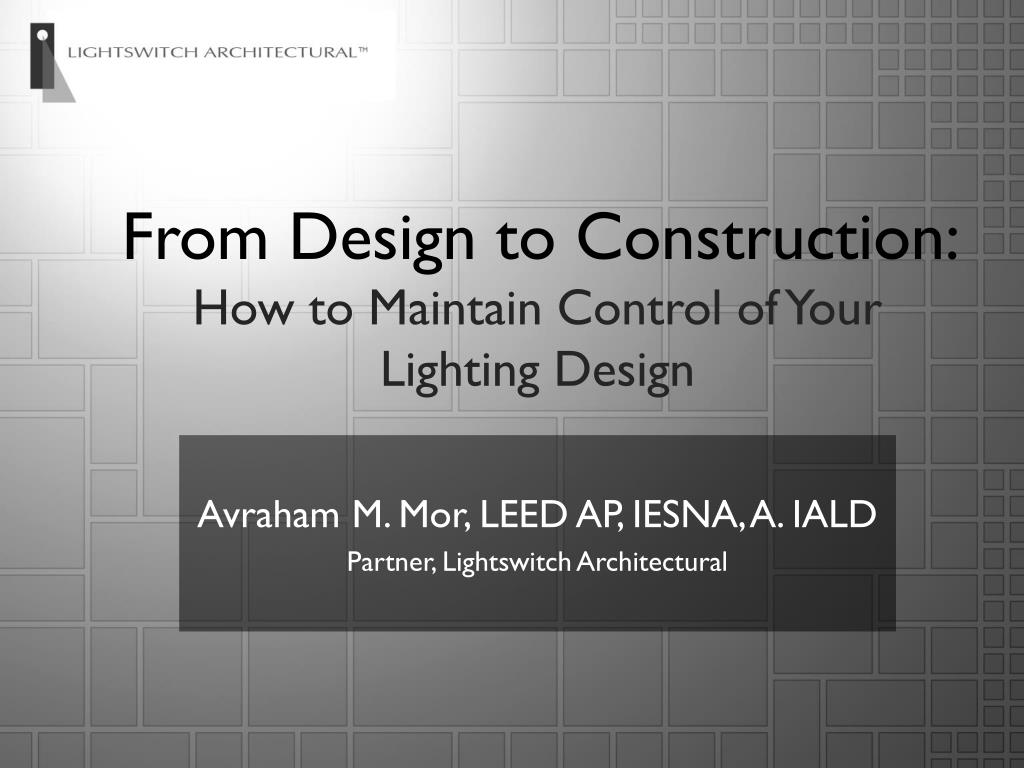 LIGHTSWITCH ARCHITECTURAL™

From Design to Construction:
How to Maintain Control of Your Lighting Design

Avraham M. Mor, LEED AP, IESNA, A. IALD
Partner, Lightswitch Architectural